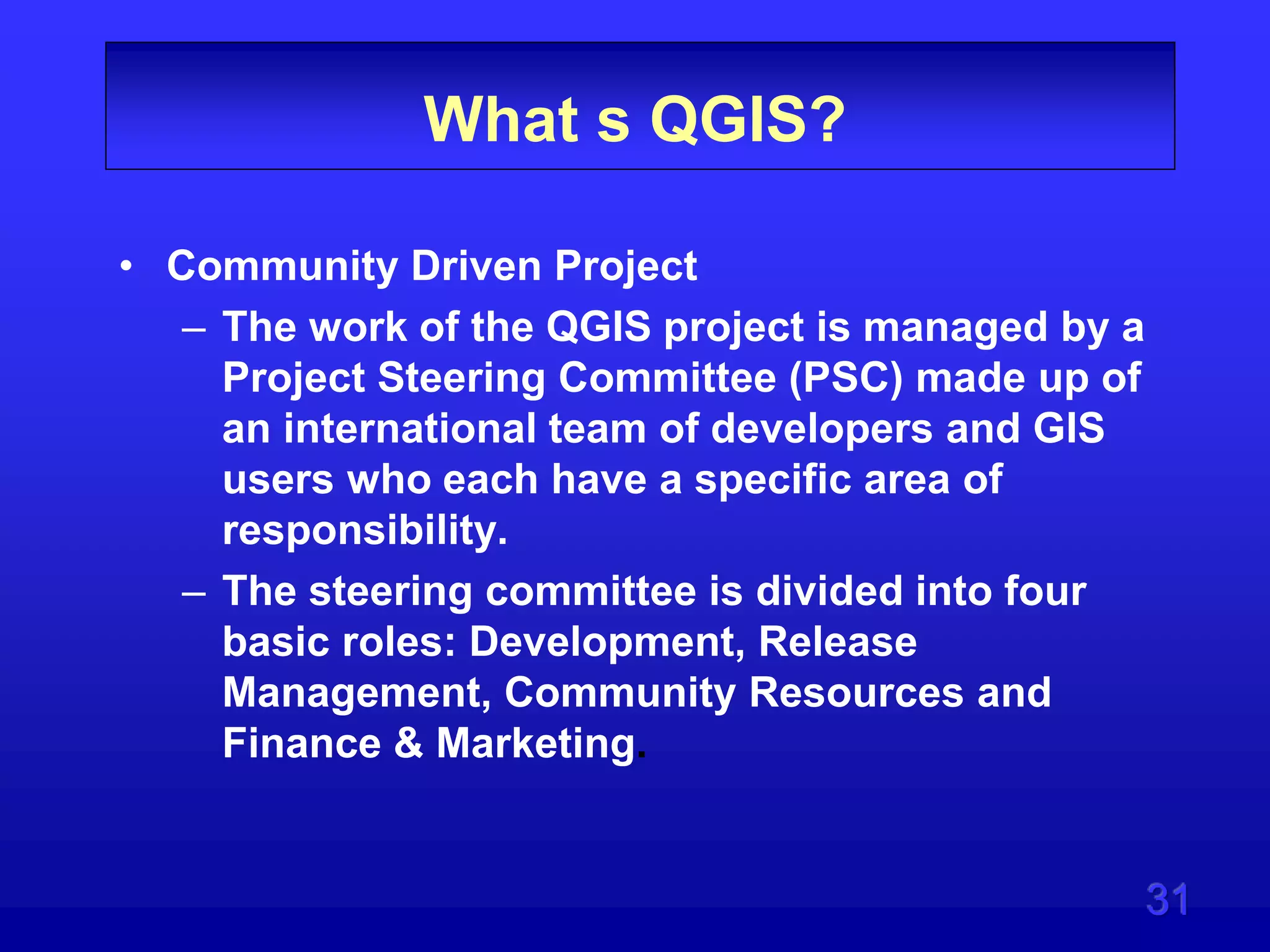 What s QGIS?

• Community Driven Project

– The work of the QGIS project is managed by a Project Steering Committee (PSC) made up of an international team of developers and GIS users who each have a specific area of responsibility.

– The steering committee is divided into four basic roles: Development, Release Management, Community Resources and Finance & Marketing.

31